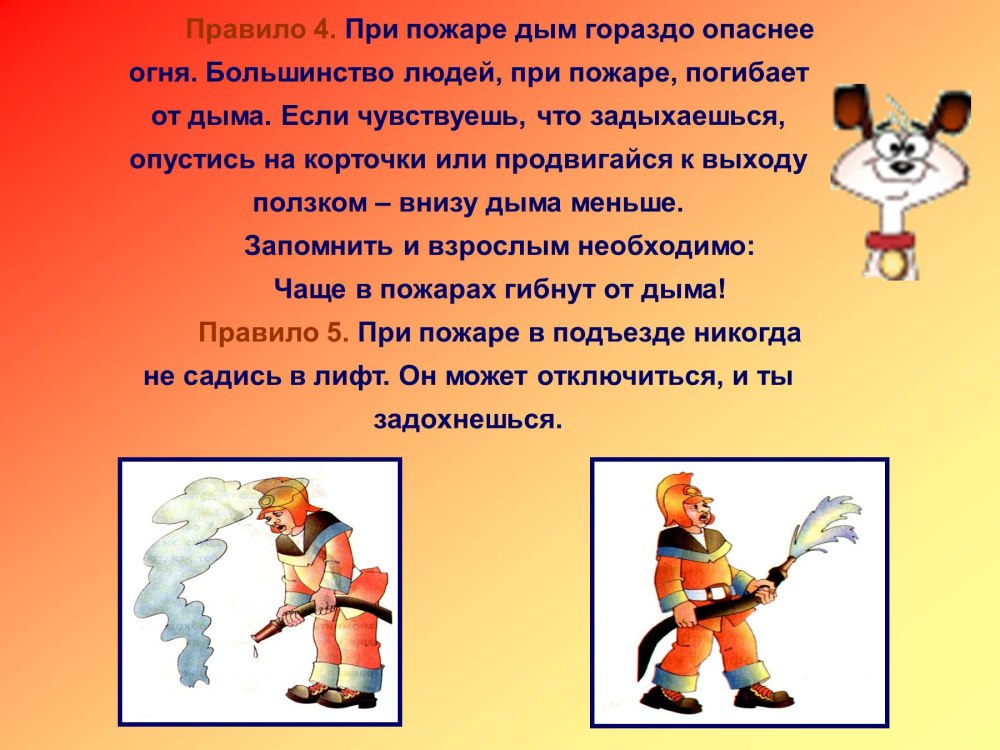 Правило 4. При пожаре дым гораздо опаснее огня. Большинство людей, при пожаре, погибает от дыма. Если чувствуешь, что задыхаешься, опустись на корточки или продвигайся к выходу ползком – внизу дыма меньше.

Запомнить и взрослым необходимо:
Чаще в пожарах гибнут от дыма!

Правило 5. При пожаре в подъезде никогда не садись в лифт. Он может отключиться, и ты задохнешься.